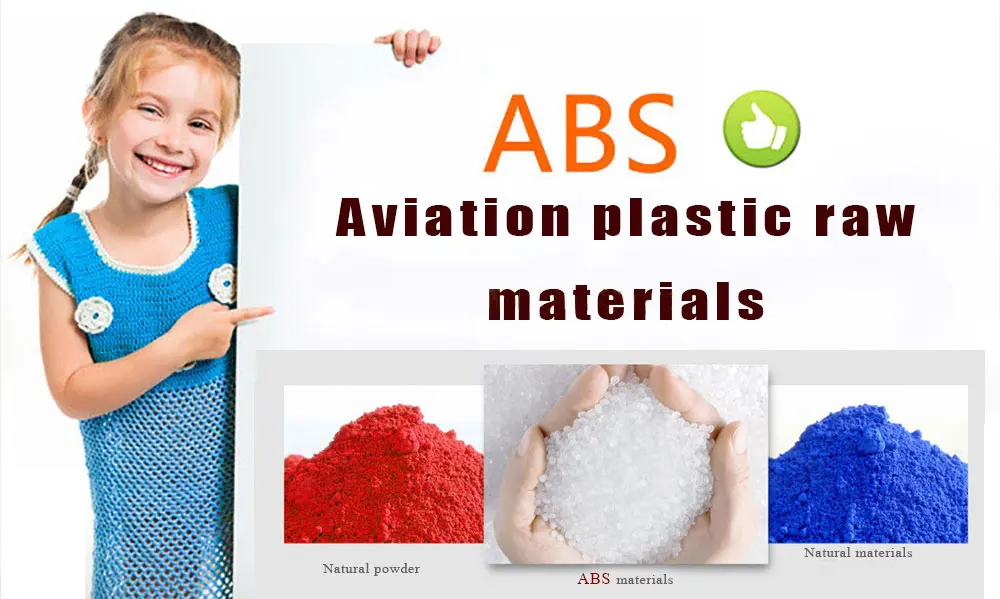 ABS

Aviation plastic raw materials

Natural powder

ABS materials

Natural materials